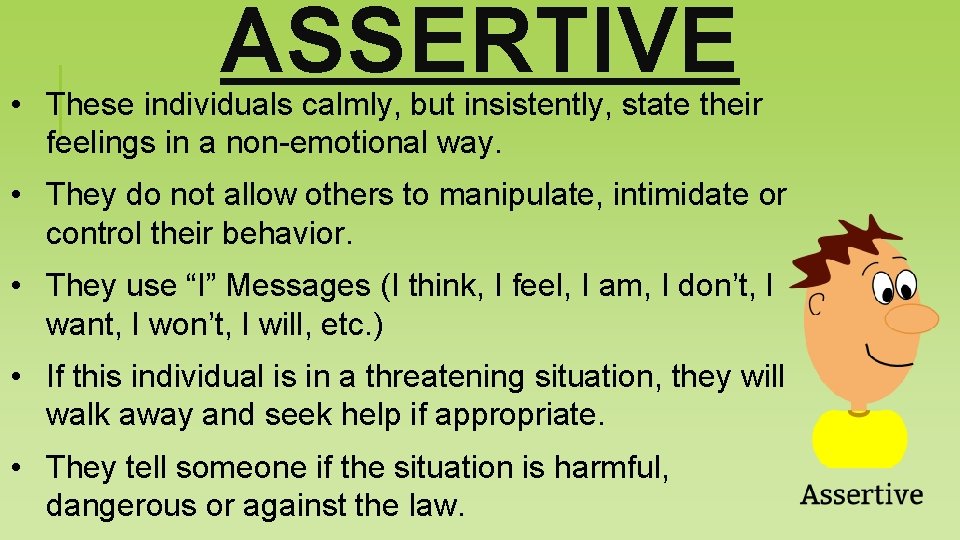 ASSERTIVE

• These individuals calmly, but insistently, state their feelings in a non-emotional way.

• They do not allow others to manipulate, intimidate or control their behavior.

• They use “I” Messages (I think, I feel, I am, I don’t, I want, I won’t, I will, etc.)

• If this individual is in a threatening situation, they will walk away and seek help if appropriate.

• They tell someone if the situation is harmful, dangerous or against the law.

Assertive